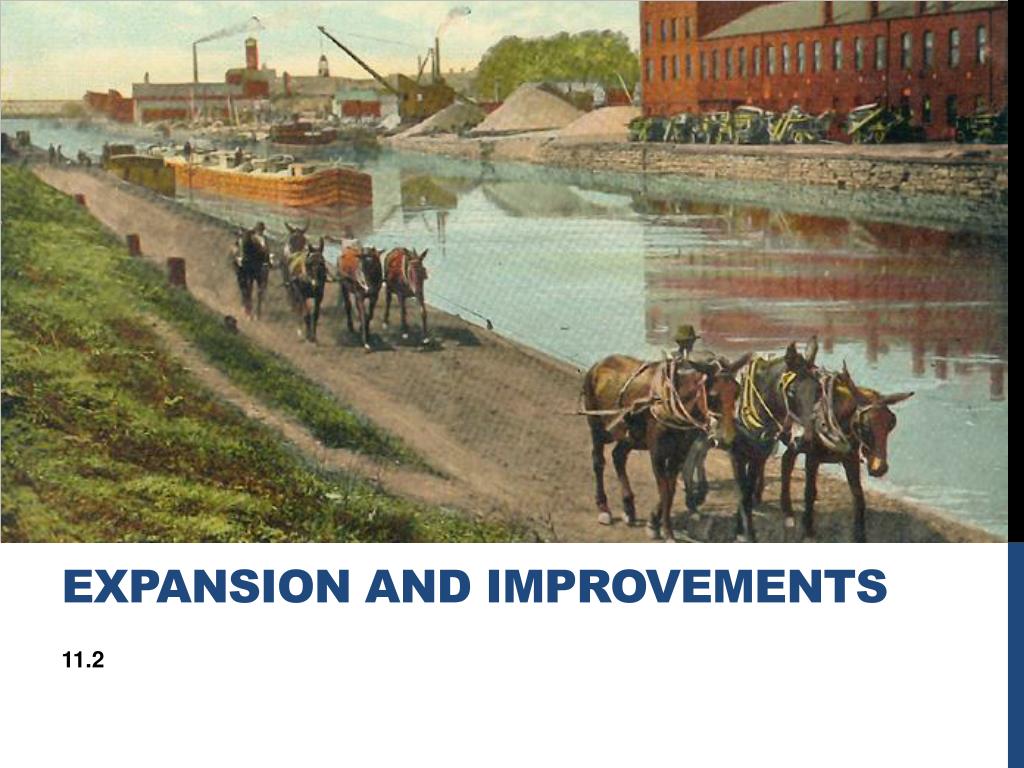 EXPANSION AND IMPROVEMENTS

11.2